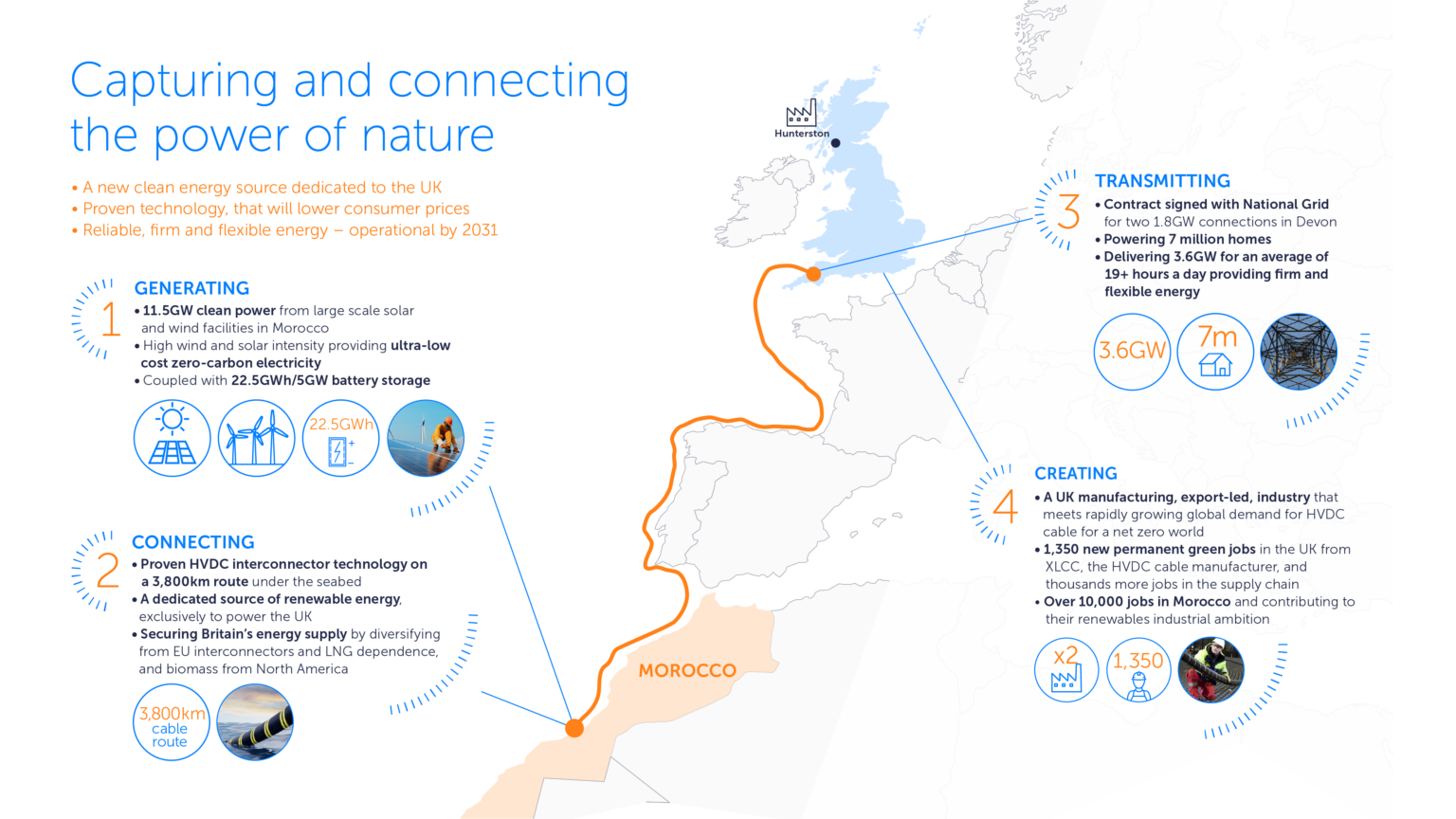 Capturing and connecting the power of nature

• A new clean energy source dedicated to the UK
• Proven technology, that will lower consumer prices
• Reliable, firm and flexible energy – operational by 2031

1
GENERATING
• 11.5GW clean power from large scale solar and wind facilities in Morocco
• High wind and solar intensity providing ultra-low cost zero-carbon electricity
• Coupled with 22.5GWh/5GW battery storage

22.5GWh

2
CONNECTING
• Proven HVDC interconnector technology on a 3,800km route under the seabed
• A dedicated source of renewable energy, exclusively to power the UK
• Securing Britain's energy supply by diversifying from EU interconnectors and LNG dependence, and biomass from North America

3,800km cable route

Hunterston

MOROCCO

3
TRANSMITTING
• Contract signed with National Grid for two 1.8GW connections in Devon
• Powering 7 million homes
• Delivering 3.6GW for an average of 19+ hours a day providing firm and flexible energy

3.6GW
7m

4
CREATING
• A UK manufacturing, export-led, industry that meets rapidly growing global demand for HVDC cable for a net zero world
• 1,350 new permanent green jobs in the UK from XLCC, the HVDC cable manufacturer, and thousands more jobs in the supply chain
• Over 10,000 jobs in Morocco and contributing to their renewables industrial ambition

x2
1,350